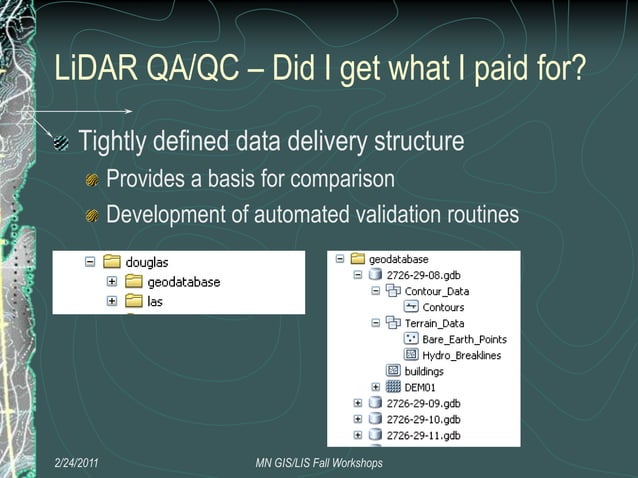 LiDAR QA/QC – Did I get what I paid for?

Tightly defined data delivery structure

Provides a basis for comparison

Development of automated validation routines

douglas
geodatabase
las

geodatabase
2726-29-08.gdb
Contour_Data
Contours
Terrain_Data
Bare_Earth_Points
Hydro_Breaklines
buildings
DEM01
2726-29-09.gdb
2726-29-10.gdb
2726-29-11.gdb

2/24/2011

MN GIS/LIS Fall Workshops